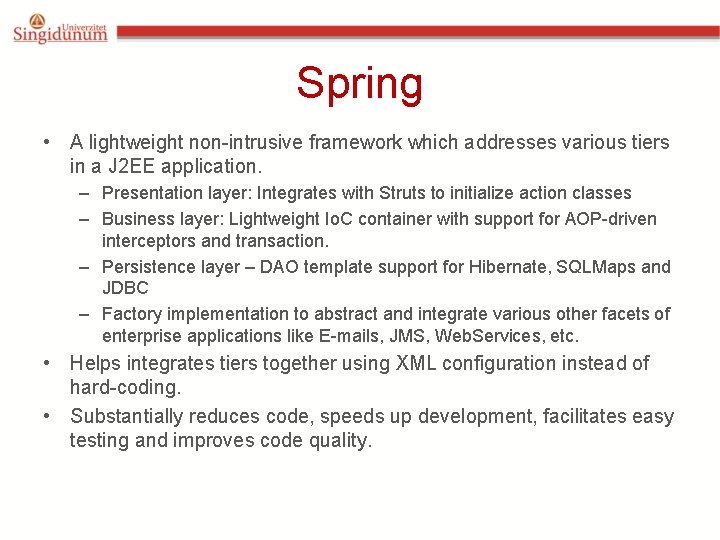 Univerzitet Singidunum

Spring

• A lightweight non-intrusive framework which addresses various tiers in a J2EE application.
– Presentation layer: Integrates with Struts to initialize action classes
– Business layer: Lightweight IoC container with support for AOP-driven interceptors and transaction.
– Persistence layer – DAO template support for Hibernate, SQLMaps and JDBC
– Factory implementation to abstract and integrate various other facets of enterprise applications like E-mails, JMS, WebServices, etc.
• Helps integrates tiers together using XML configuration instead of hard-coding.
• Substantially reduces code, speeds up development, facilitates easy testing and improves code quality.